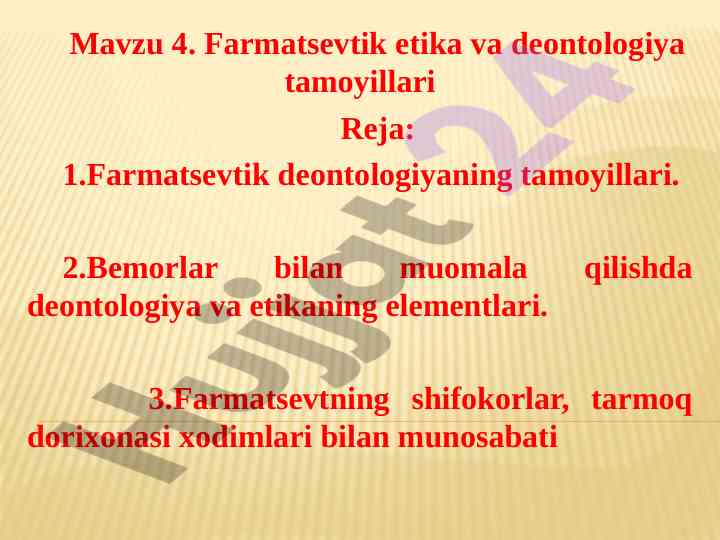 Mavzu 4. Farmatsevtik etika va deontologiya tamoyillari

Reja:

1.Farmatsevtik deontologiyaning tamoyillari.

2.Bemorlar bilan muomala qilishda deontologiya va etikaning elementlari.

3.Farmatsevtning shifokorlar, tarmoq dorixonasi xodimlari bilan munosabati

Hujjat24